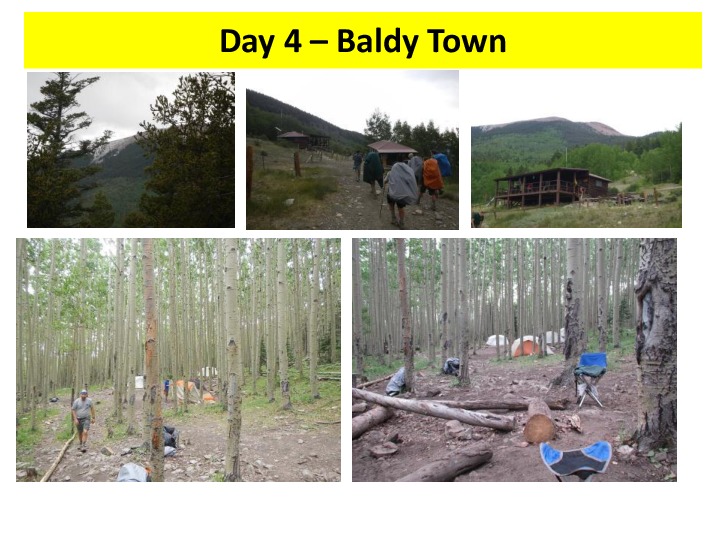 Day 4 – Baldy Town